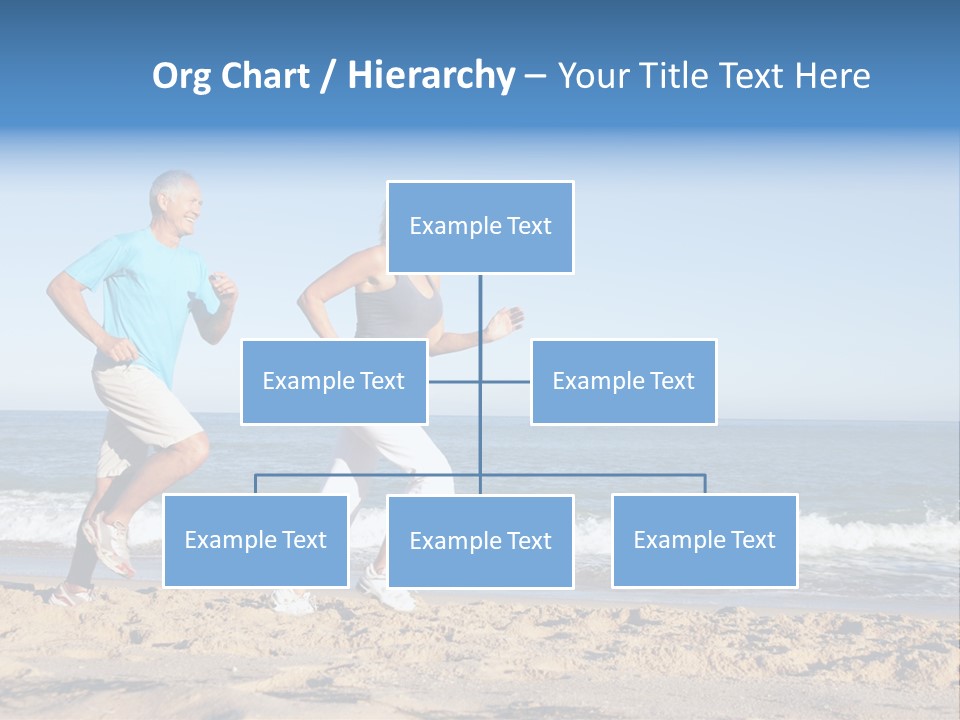 Org Chart / Hierarchy – Your Title Text Here

Example Text

Example Text

Example Text

Example Text

Example Text

Example Text